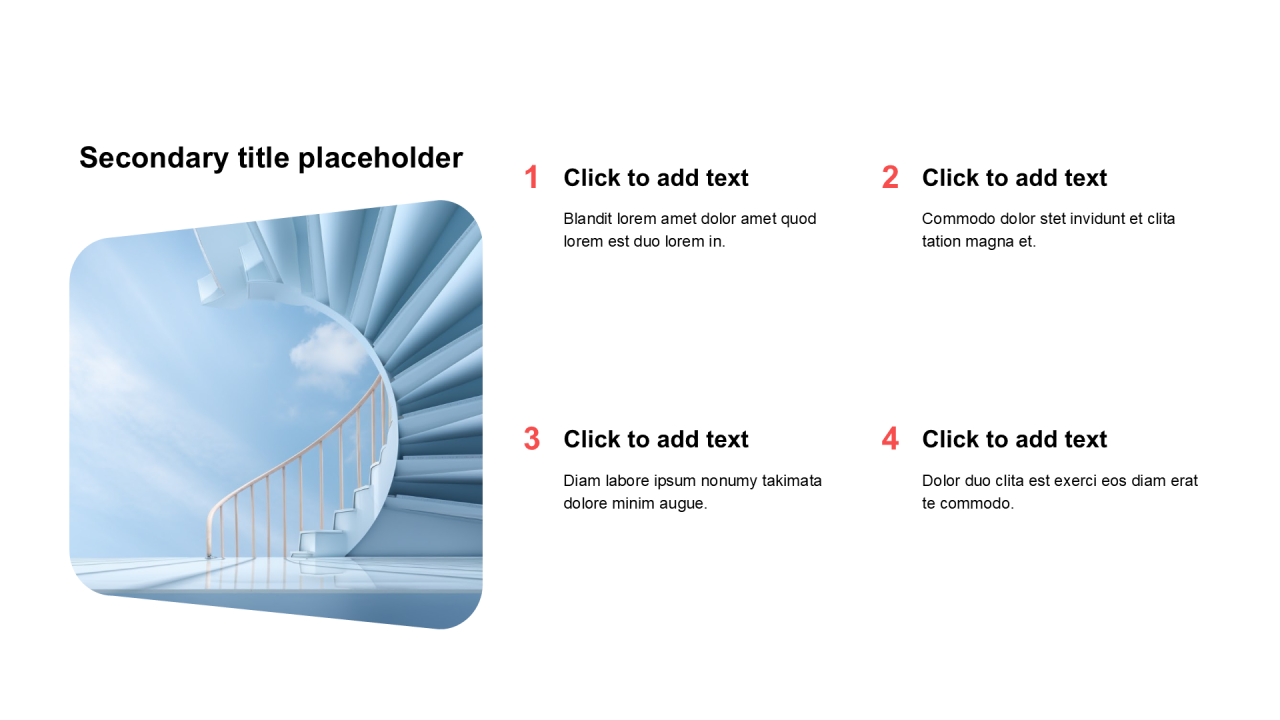 Secondary title placeholder

1 Click to add text

Blandit lorem amet dolor amet quod lorem est duo lorem in.

2 Click to add text

Commodo dolor stet invidunt et clita tation magna et.

3 Click to add text

Diam labore ipsum nonumy takimata dolore minim augue.

4 Click to add text

Dolor duo clita est exerci eos diam erat te commodo.